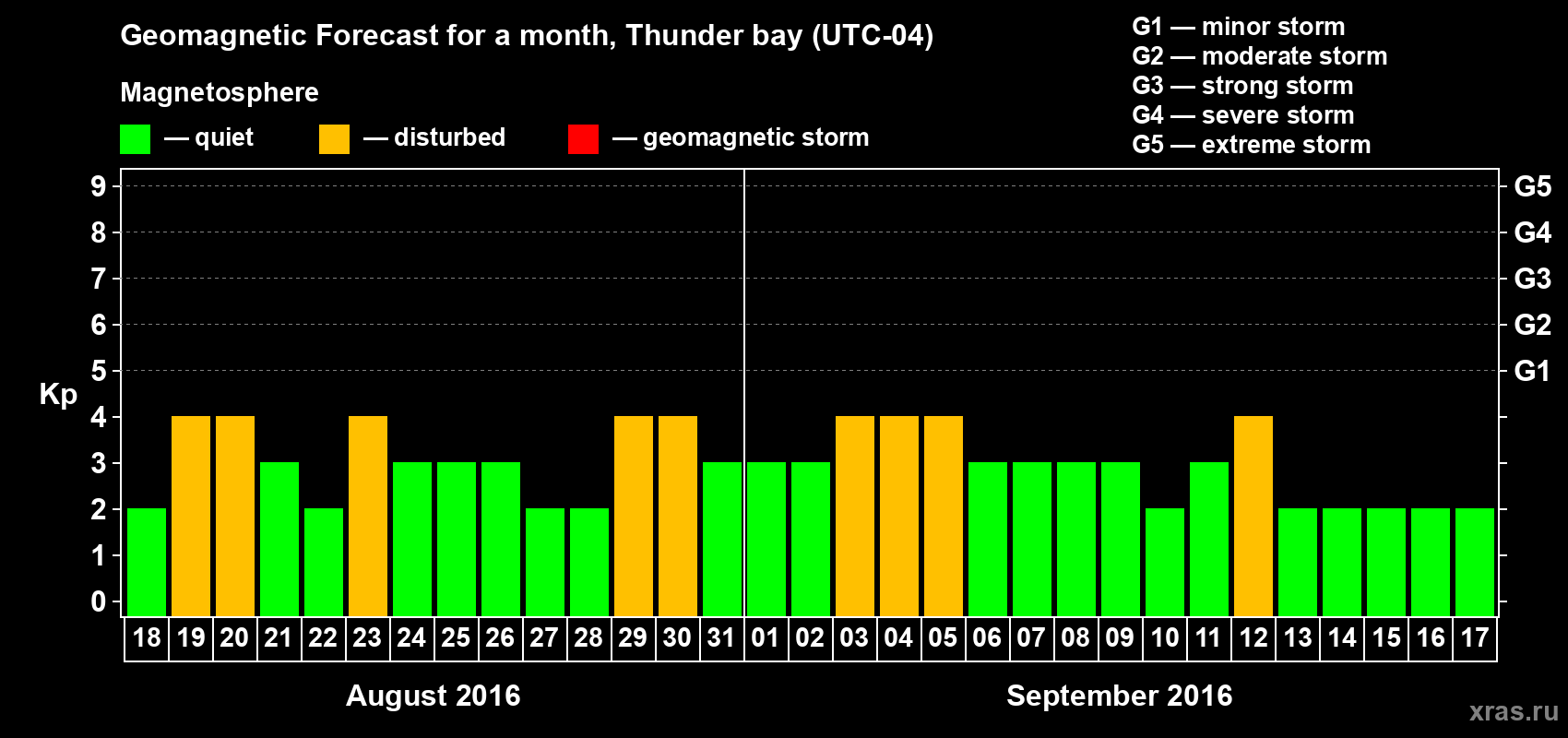 Geomagnetic Forecast for a month, Thunder bay (UTC-04)

Magnetosphere

— quiet — disturbed — geomagnetic storm

G1 — minor storm
G2 — moderate storm
G3 — strong storm
G4 — severe storm
G5 — extreme storm

Kp

9
8
7
6
5
4
3
2
1
0

G5
G4
G3
G2
G1

18 19 20 21 22 23 24 25 26 27 28 29 30 31 01 02 03 04 05 06 07 08 09 10 11 12 13 14 15 16 17

August 2016

September 2016

xras.ru